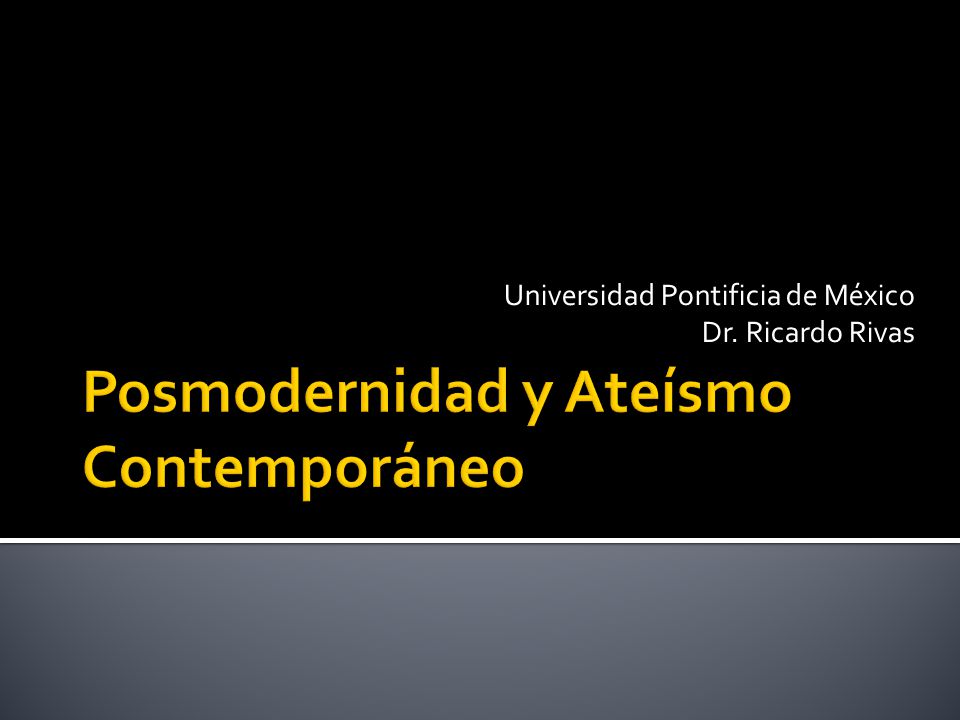 Universidad Pontificia de México
Dr. Ricardo Rivas

Posmodernidad y Ateísmo Contemporáneo